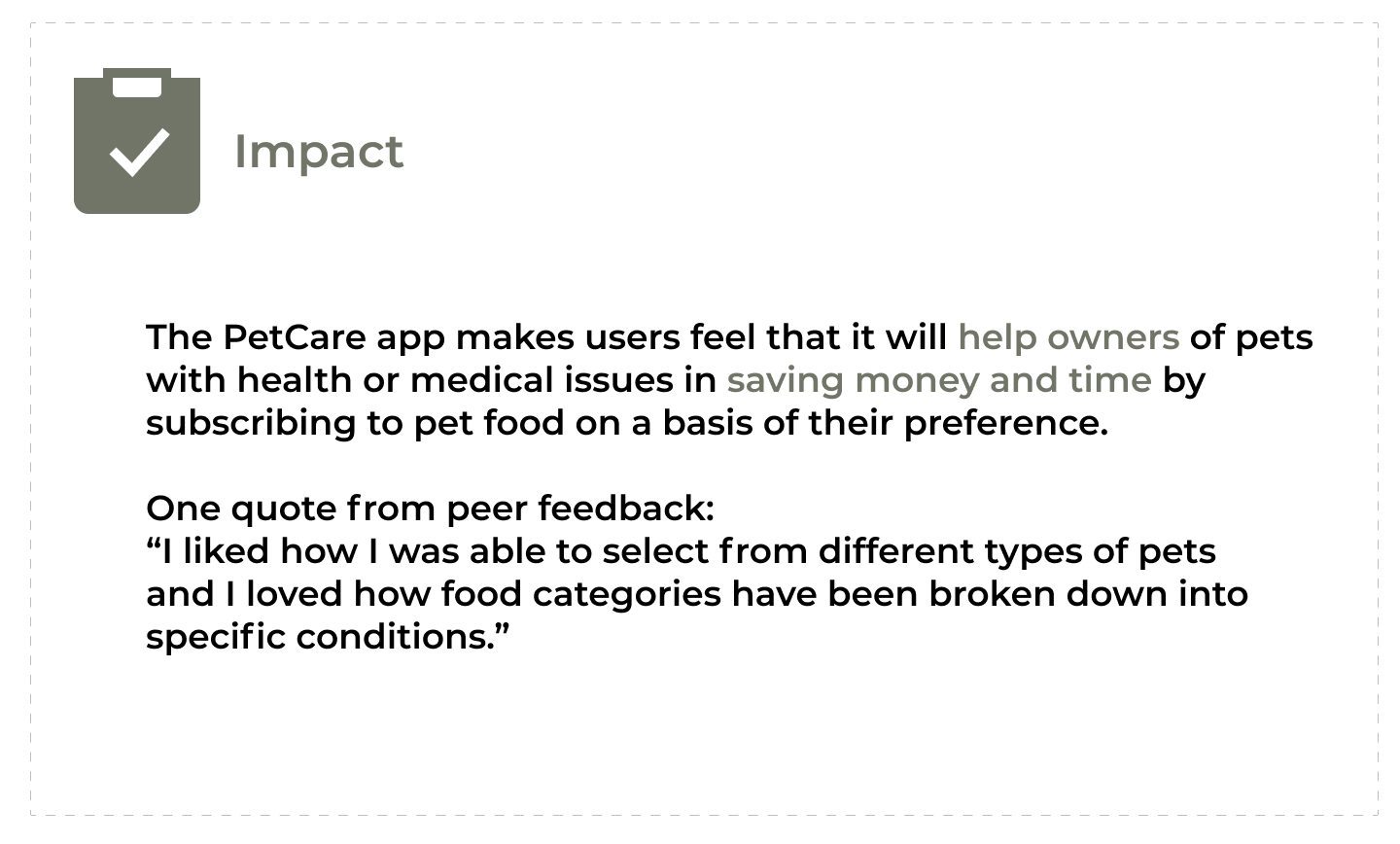 Impact

The PetCare app makes users feel that it will help owners of pets with health or medical issues in saving money and time by subscribing to pet food on a basis of their preference.

One quote from peer feedback:
“I liked how I was able to select from different types of pets and I loved how food categories have been broken down into specific conditions.”